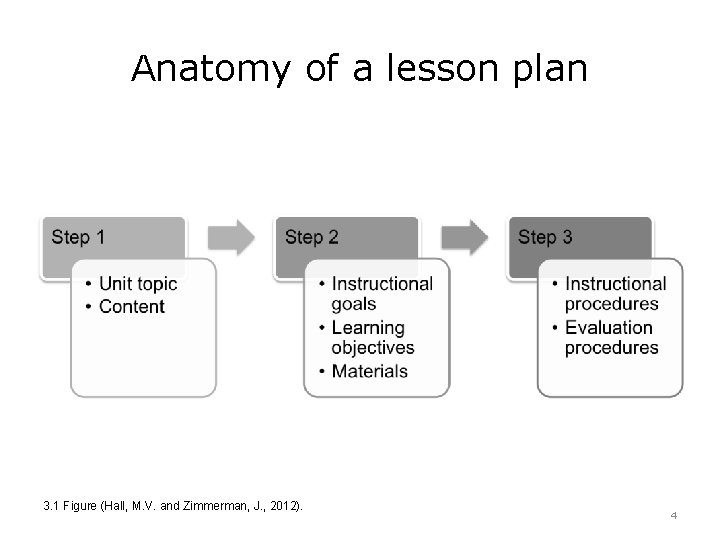 Anatomy of a lesson plan

Step 1

• Unit topic
• Content

Step 2

• Instructional goals
• Learning objectives
• Materials

Step 3

• Instructional procedures
• Evaluation procedures

3.1 Figure (Hall, M.V. and Zimmerman, J., 2012).

4